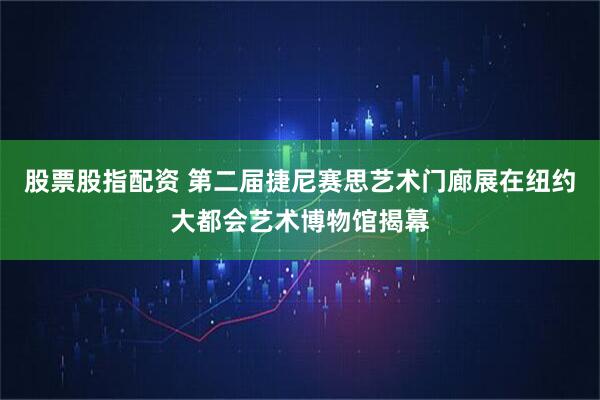 股票股指配资 第二届捷尼赛思艺术门廊展在纽约大都会艺术博物馆揭幕